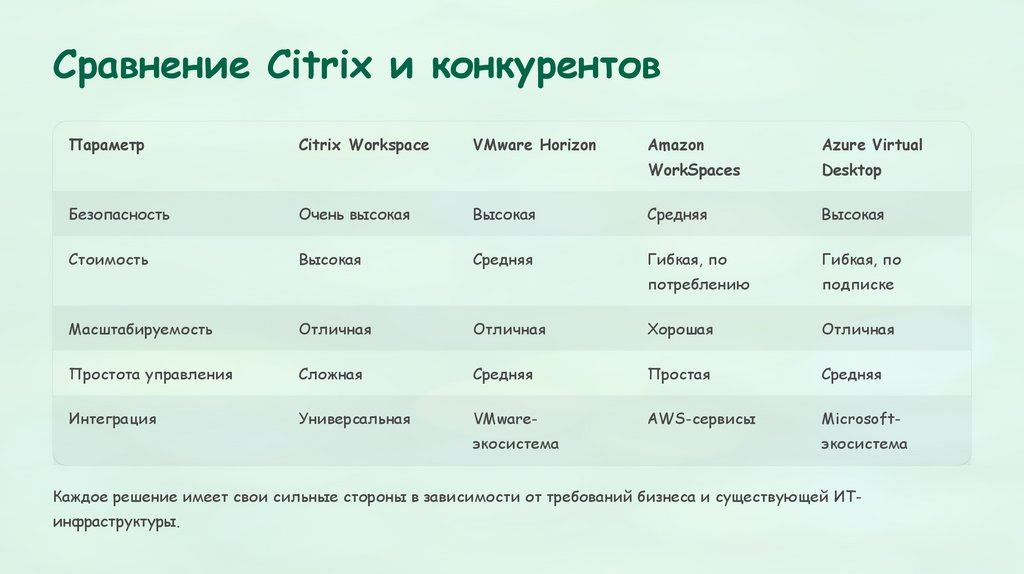 Сравнение Citrix и конкурентов

| Параметр | Citrix Workspace | VMware Horizon | Amazon WorkSpaces | Azure Virtual Desktop |
|---|---|---|---|---|
| Безопасность | Очень высокая | Высокая | Средняя | Высокая |
| Стоимость | Высокая | Средняя | Гибкая, по потреблению | Гибкая, по подписке |
| Масштабируемость | Отличная | Отличная | Хорошая | Отличная |
| Простота управления | Сложная | Средняя | Простая | Средняя |
| Интеграция | Универсальная | VMware-экосистема | AWS-сервисы | Microsoft-экосистема |

Каждое решение имеет свои сильные стороны в зависимости от требований бизнеса и существующей ИТ-инфраструктуры.